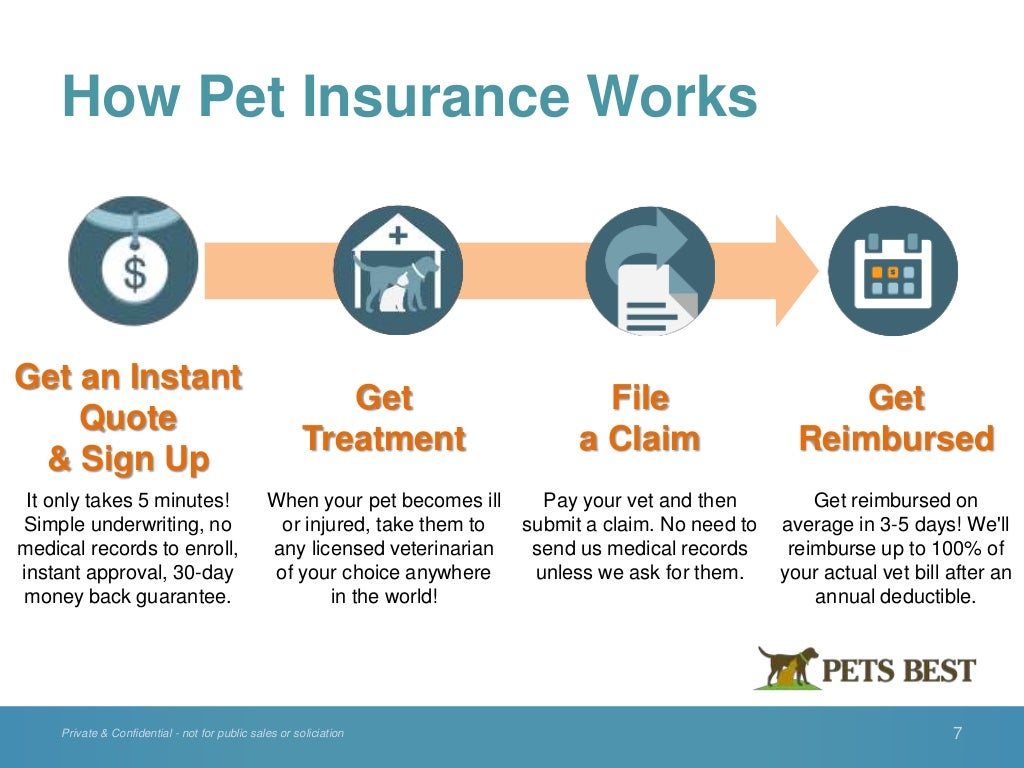 How Pet Insurance Works

$

Get an Instant Quote & Sign Up

It only takes 5 minutes! Simple underwriting, no medical records to enroll, instant approval, 30-day money back guarantee.

Get Treatment

When your pet becomes ill or injured, take them to any licensed veterinarian of your choice anywhere in the world!

File a Claim

Pay your vet and then submit a claim. No need to send us medical records unless we ask for them.

Get Reimbursed

Get reimbursed on average in 3-5 days! We'll reimburse up to 100% of your actual vet bill after an annual deductible.

PETS BEST

Private & Confidential - not for public sales or soliciation

7